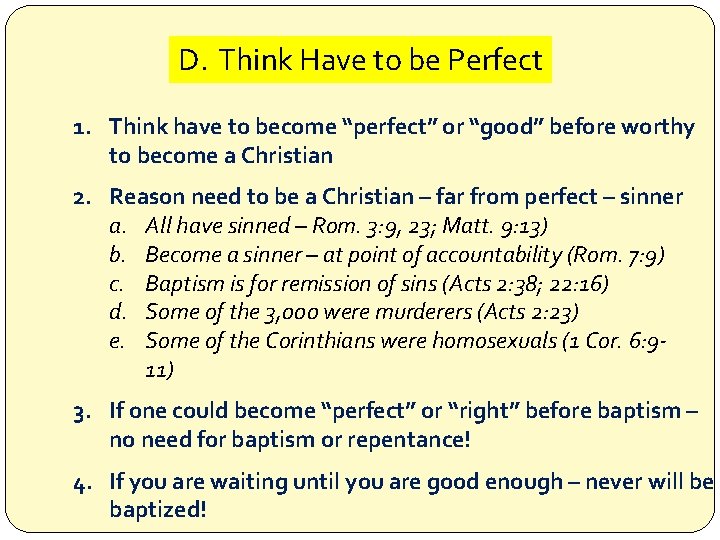 D. Think Have to be Perfect

1. Think have to become “perfect” or “good” before worthy to become a Christian

2. Reason need to be a Christian – far from perfect – sinner
a. All have sinned – Rom. 3:9, 23; Matt. 9:13)
b. Become a sinner – at point of accountability (Rom. 7:9)
c. Baptism is for remission of sins (Acts 2:38; 22:16)
d. Some of the 3,000 were murderers (Acts 2:23)
e. Some of the Corinthians were homosexuals (1 Cor. 6:9-11)

3. If one could become “perfect” or “right” before baptism – no need for baptism or repentance!

4. If you are waiting until you are good enough – never will be baptized!